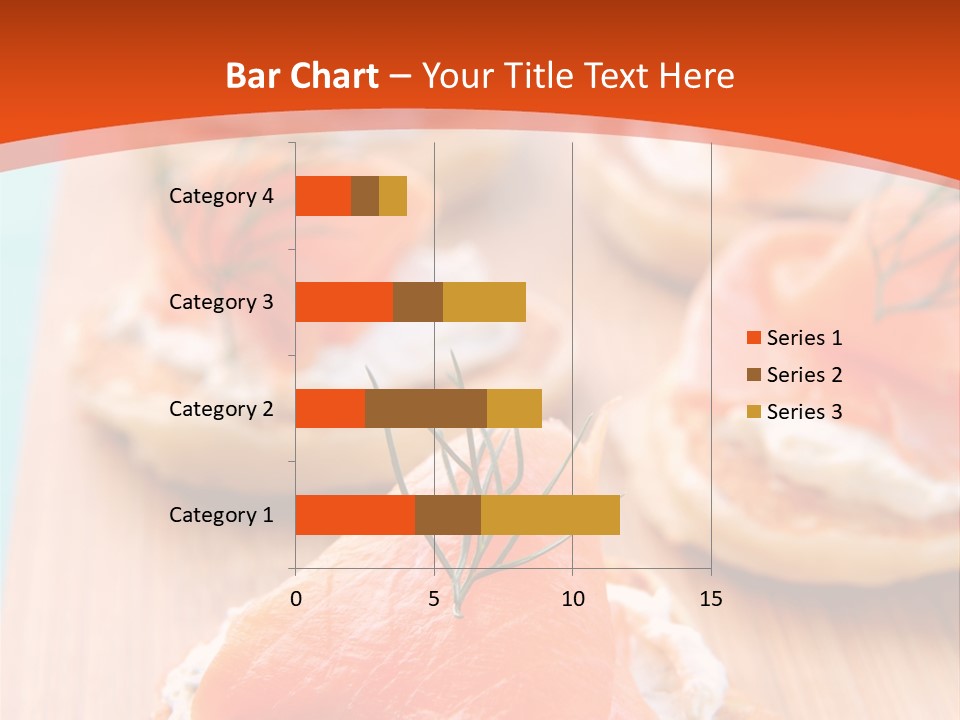 Bar Chart – Your Title Text Here

Category 4
Category 3
Category 2
Category 1

0
5
10
15

Series 1
Series 2
Series 3